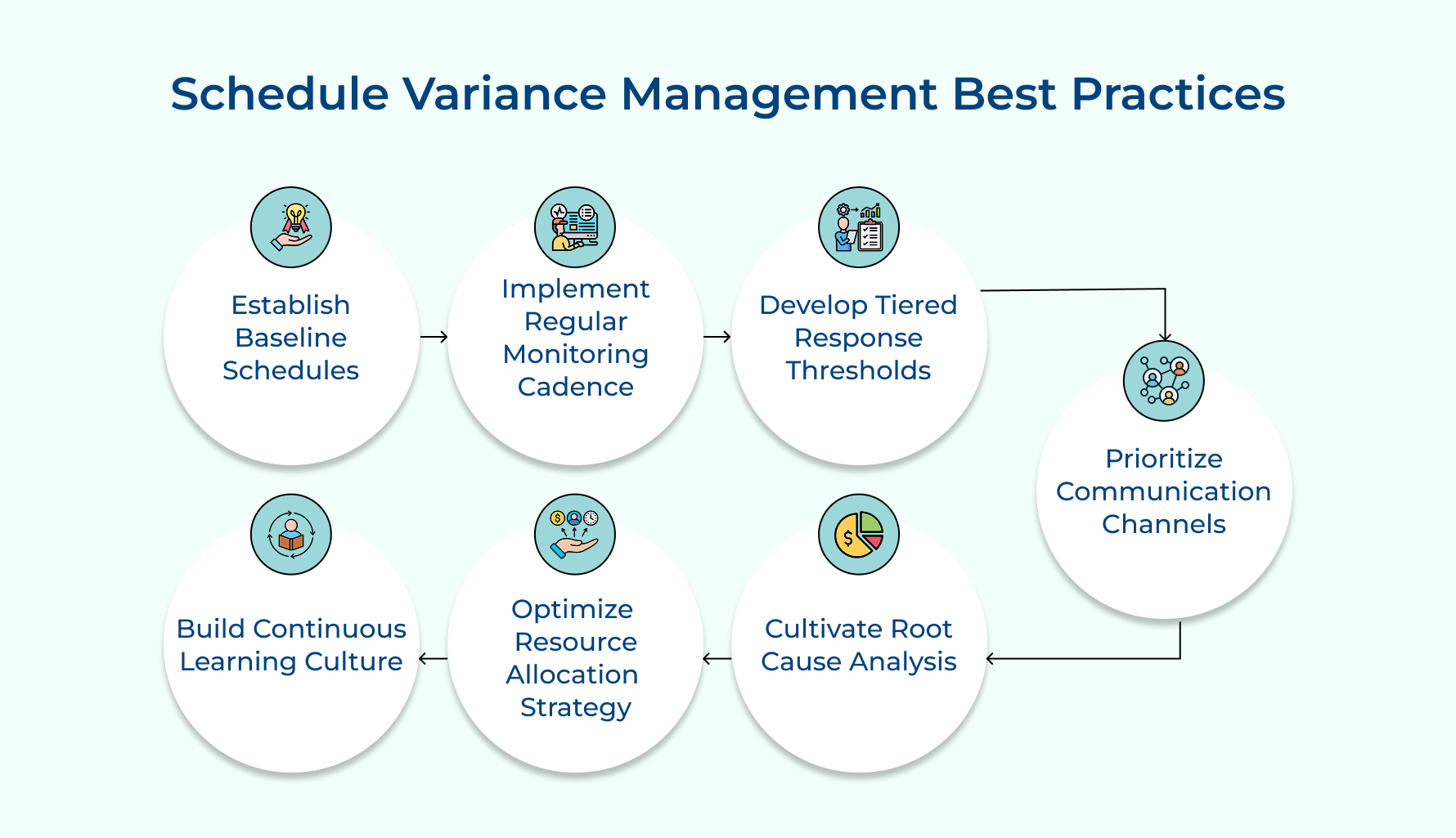 Schedule Variance Management Best Practices

Establish Baseline Schedules

Implement Regular Monitoring Cadence

Develop Tiered Response Thresholds

Prioritize Communication Channels

Cultivate Root Cause Analysis

Optimize Resource Allocation Strategy

Build Continuous Learning Culture